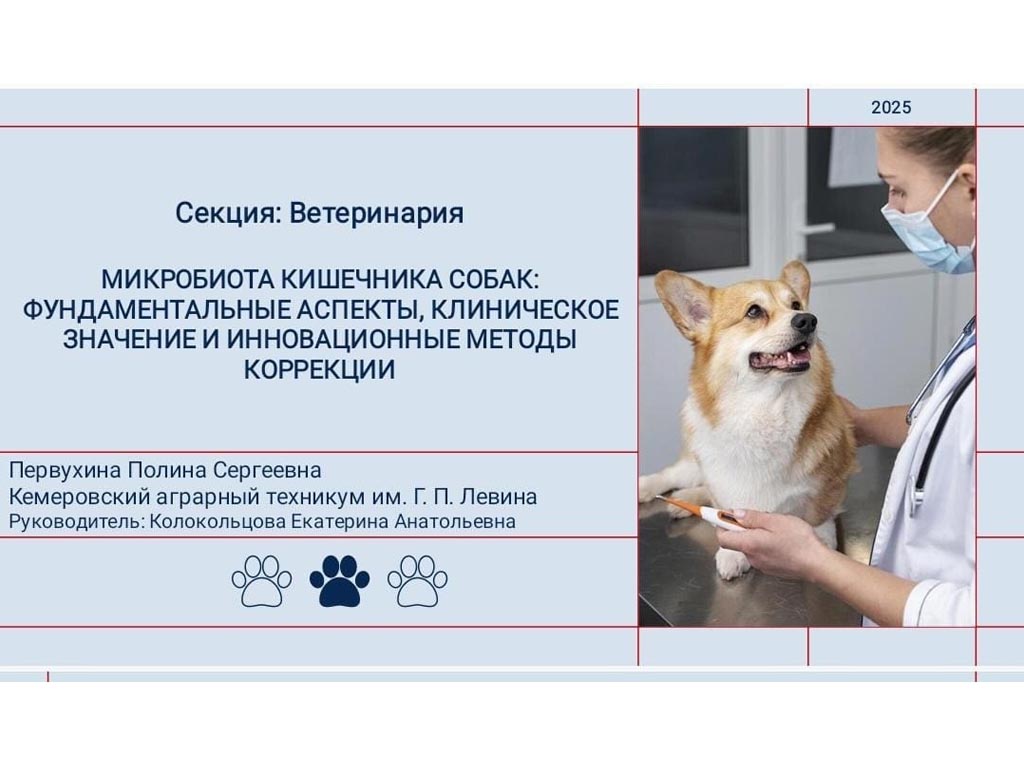 2025

Секция: Ветеринария

МИКРОБИОТА КИШЕЧНИКА СОБАК: ФУНДАМЕНТАЛЬНЫЕ АСПЕКТЫ, КЛИНИЧЕСКОЕ ЗНАЧЕНИЕ И ИННОВАЦИОННЫЕ МЕТОДЫ КОРРЕКЦИИ

Первухина Полина Сергеевна
Кемеровский аграрный техникум им. Г. П. Левина
Руководитель: Колокольцова Екатерина Анатольевна